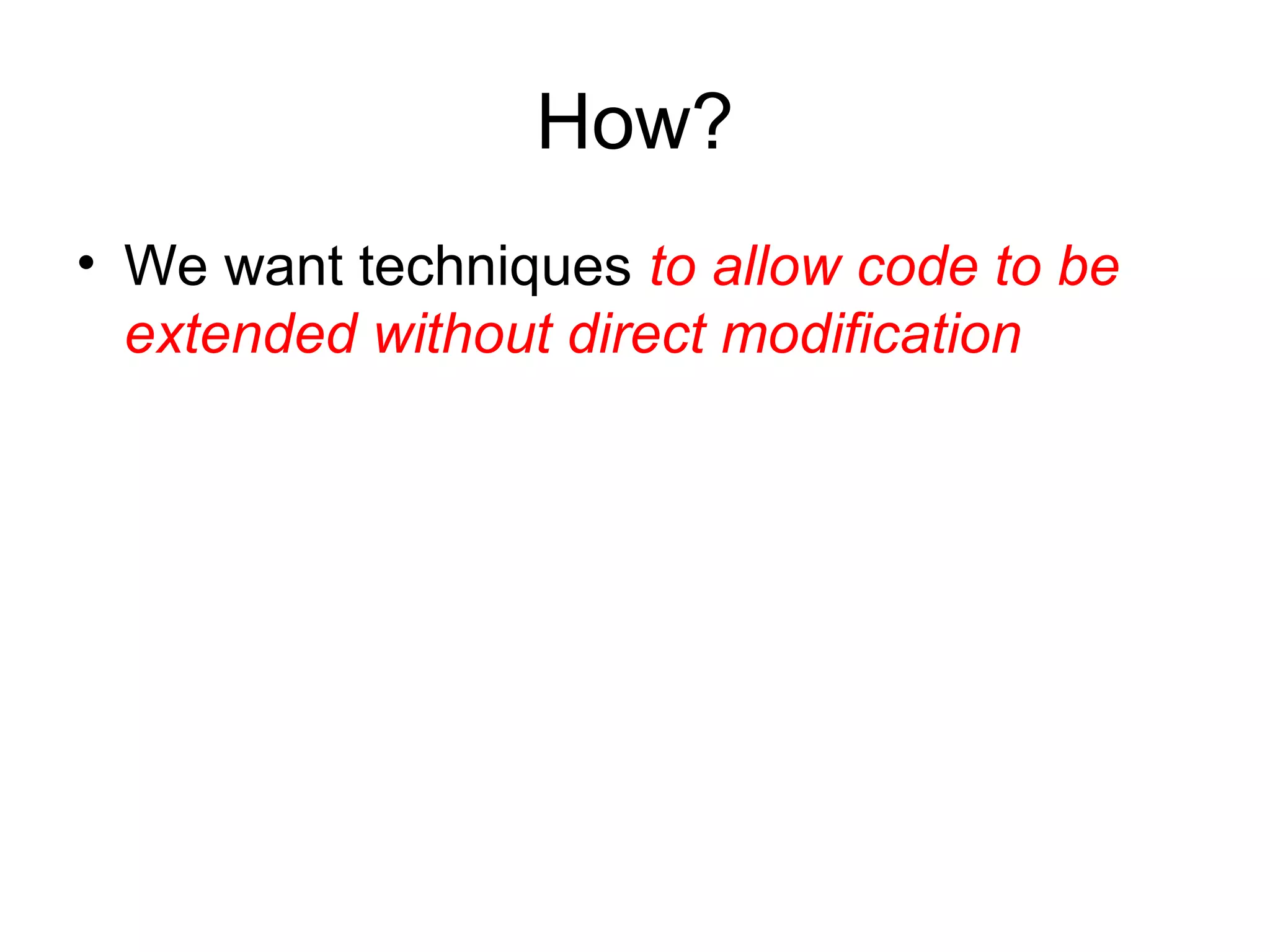 How?

• We want techniques to allow code to be extended without direct modification